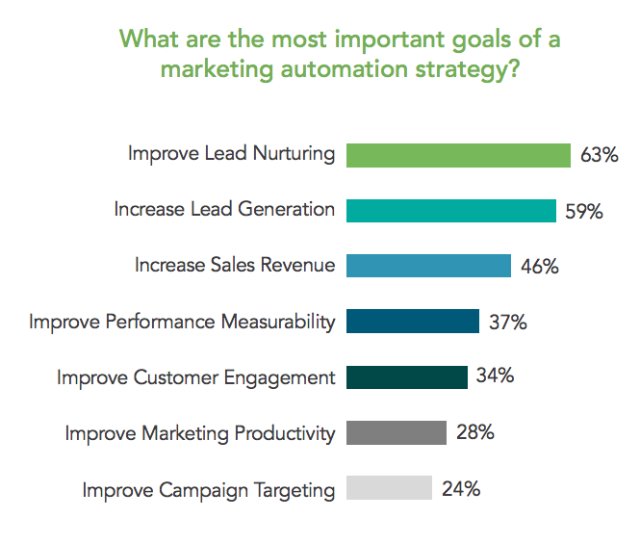 What are the most important goals of a marketing automation strategy?

Improve Lead Nurturing 63%

Increase Lead Generation 59%

Increase Sales Revenue 46%

Improve Performance Measurability 37%

Improve Customer Engagement 34%

Improve Marketing Productivity 28%

Improve Campaign Targeting 24%